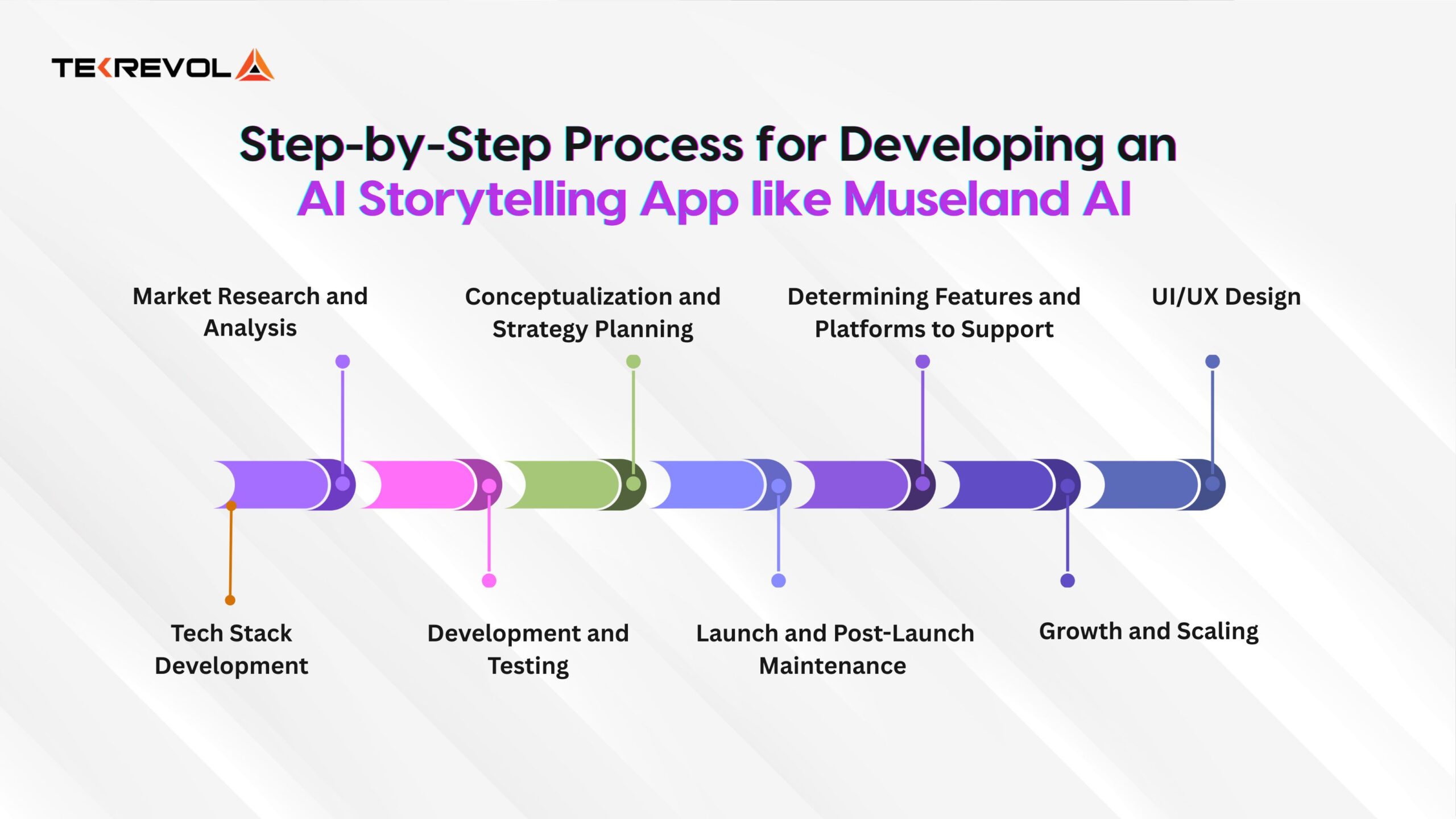 TEKREVOL

Step-by-Step Process for Developing an AI Storytelling App like Museland AI

Market Research and Analysis

Conceptualization and Strategy Planning

Determining Features and Platforms to Support

UI/UX Design

Tech Stack Development

Development and Testing

Launch and Post-Launch Maintenance

Growth and Scaling